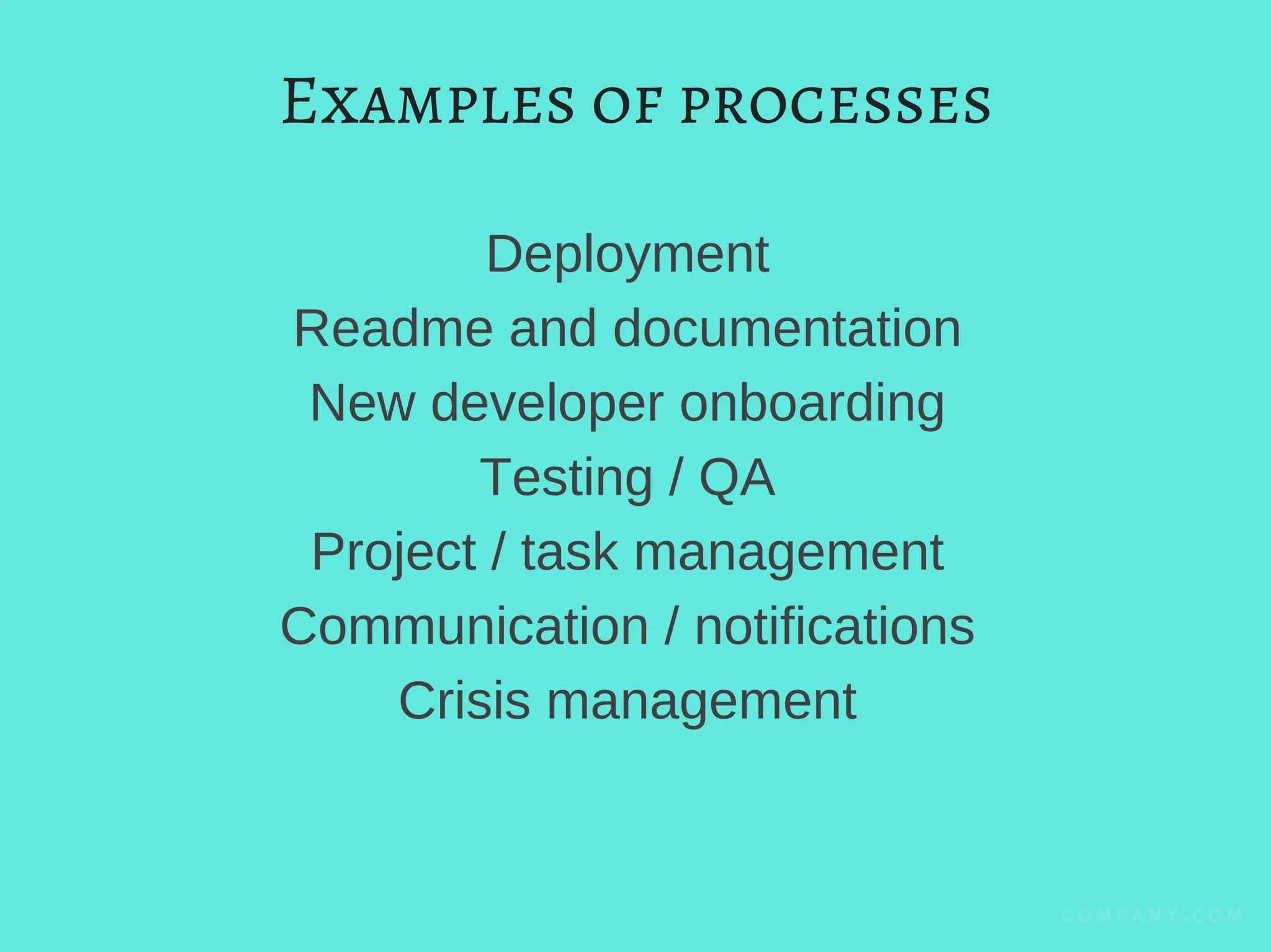 Examples of processes

Deployment
Readme and documentation
New developer onboarding
Testing / QA
Project / task management
Communication / notifications
Crisis management

COMPANY.COM